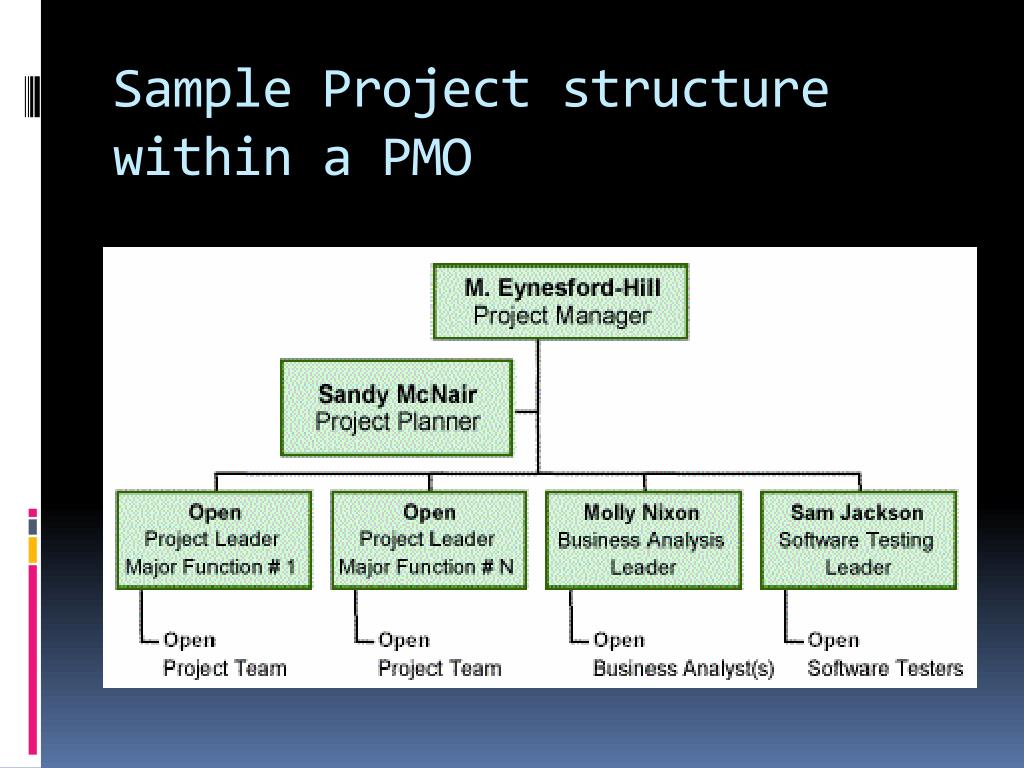 Sample Project structure within a PMO

M. Eynesford-Hill
Project Manager

Sandy McNair
Project Planner

Open
Project Leader
Major Function # 1

Open
Project Leader
Major Function # N

Molly Nixon
Business Analysis
Leader

Sam Jackson
Software Testing
Leader

Open
Project Team

Open
Project Team

Open
Business Analyst(s)

Open
Software Testers